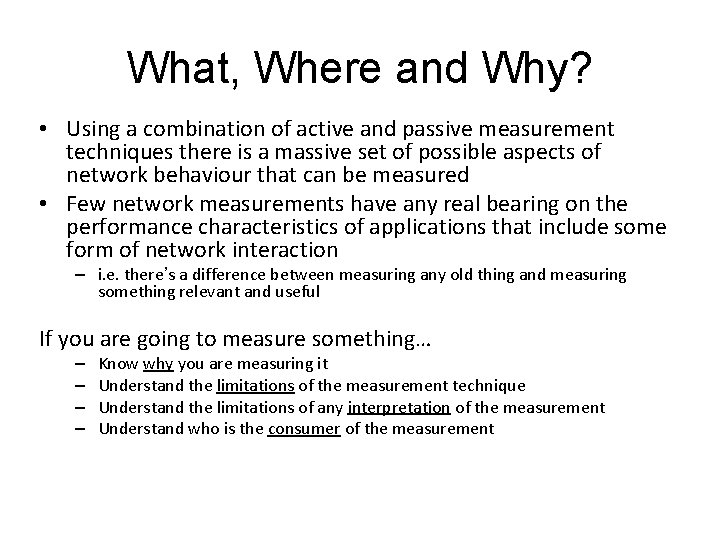 What, Where and Why?

• Using a combination of active and passive measurement techniques there is a massive set of possible aspects of network behaviour that can be measured
• Few network measurements have any real bearing on the performance characteristics of applications that include some form of network interaction
– i.e. there's a difference between measuring any old thing and measuring something relevant and useful

If you are going to measure something…
– Know why you are measuring it
– Understand the limitations of the measurement technique
– Understand the limitations of any interpretation of the measurement
– Understand who is the consumer of the measurement